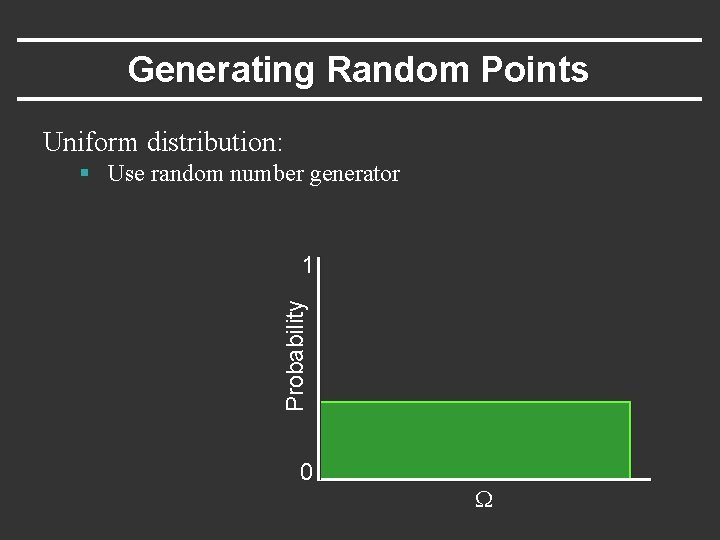 Generating Random Points

Uniform distribution:
▪ Use random number generator

1
Probability
0
$\Omega$